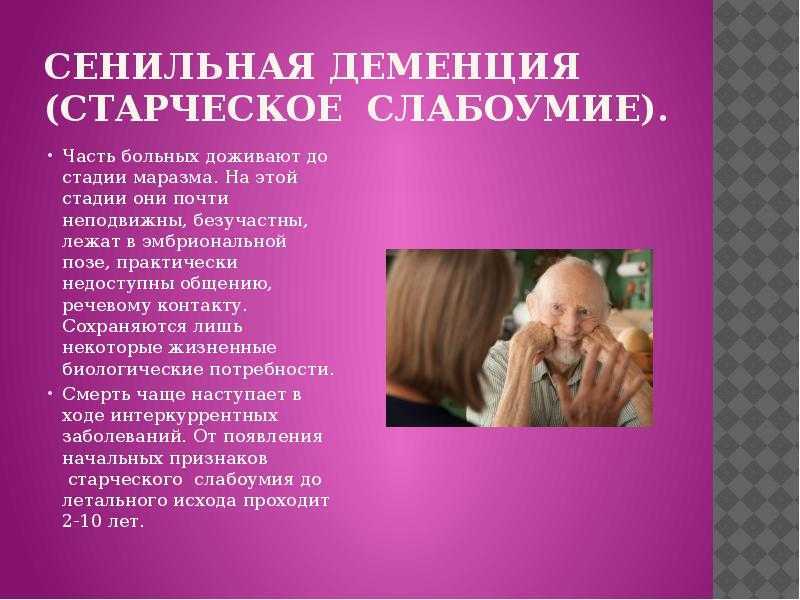 СЕНИЛЬНАЯ ДЕМЕНЦИЯ (СТАРЧЕСКОЕ СЛАБОУМИЕ).

• Часть больных доживают до стадии маразма. На этой стадии они почти неподвижны, безучастны, лежат в эмбриональной позе, практически недоступны общению, речевому контакту. Сохраняются лишь некоторые жизненные биологические потребности.

• Смерть чаще наступает в ходе интеркуррентных заболеваний. От появления начальных признаков старческого слабоумия до летального исхода проходит 2-10 лет.